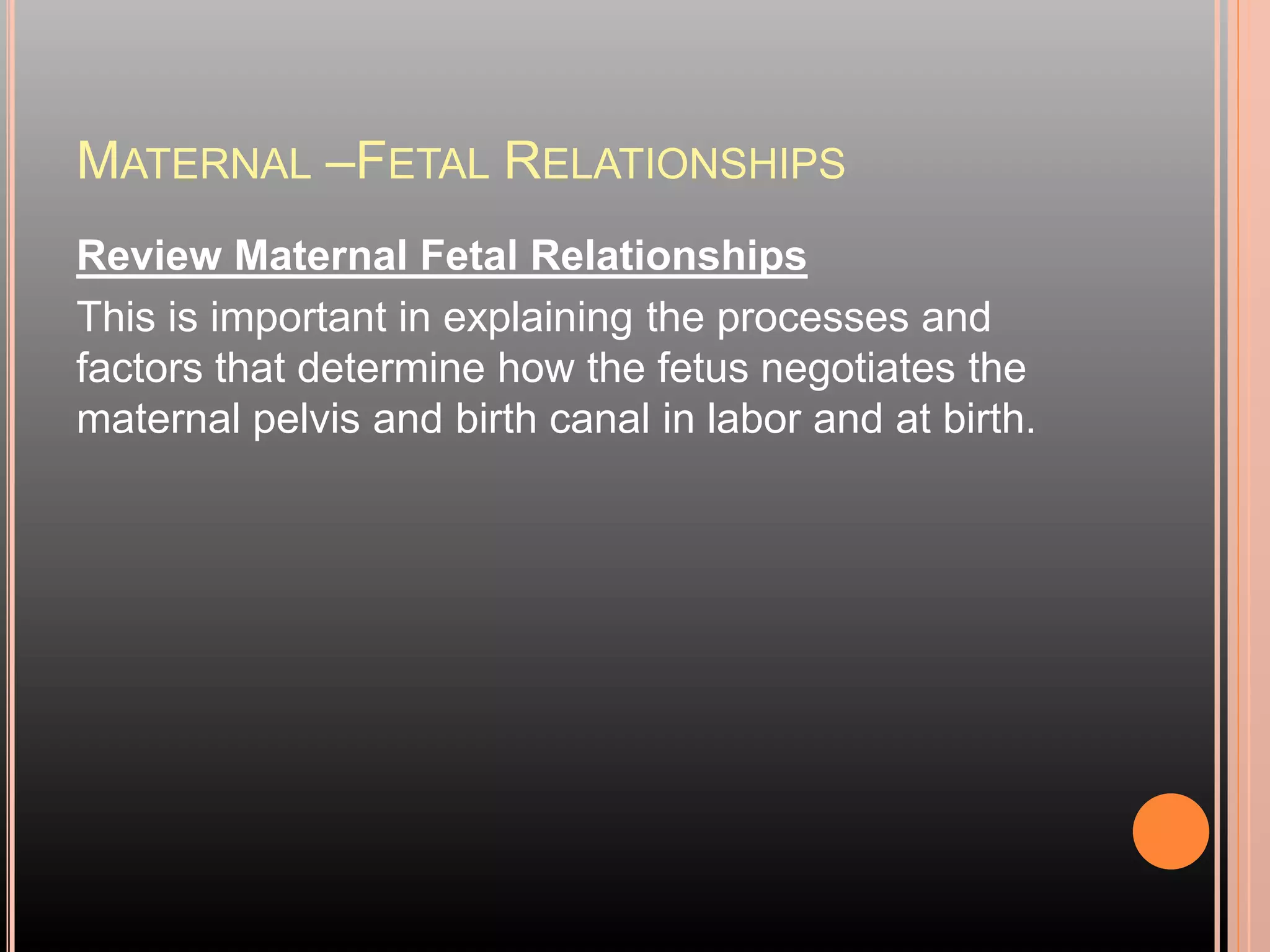 MATERNAL –FETAL RELATIONSHIPS

Review Maternal Fetal Relationships

This is important in explaining the processes and factors that determine how the fetus negotiates the maternal pelvis and birth canal in labor and at birth.